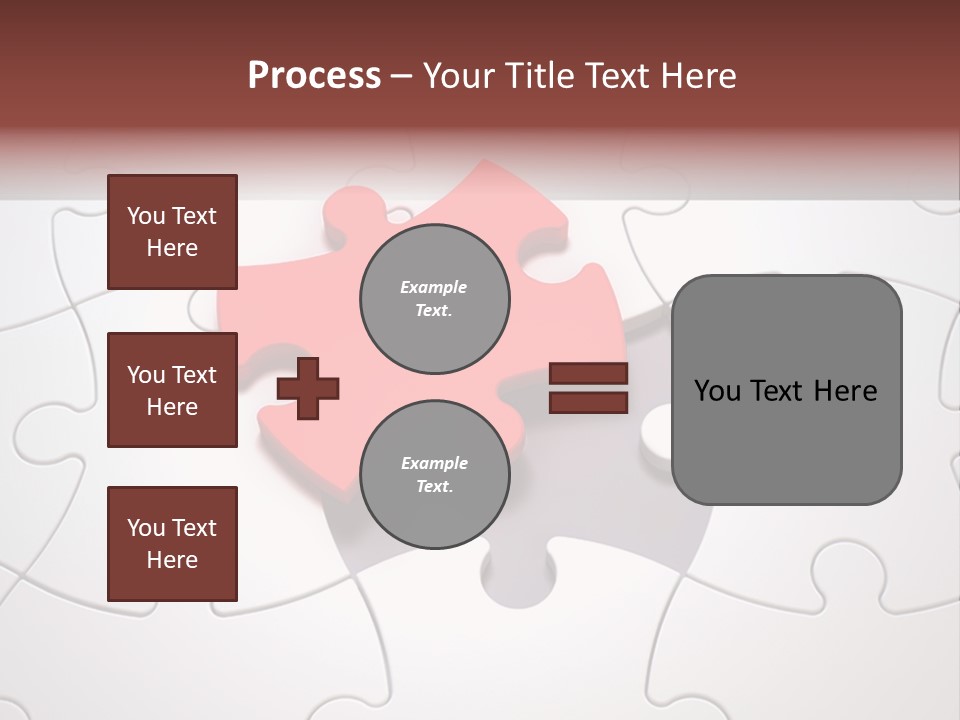 Process – Your Title Text Here

You Text Here

You Text Here

You Text Here

Example Text.

Example Text.

You Text Here